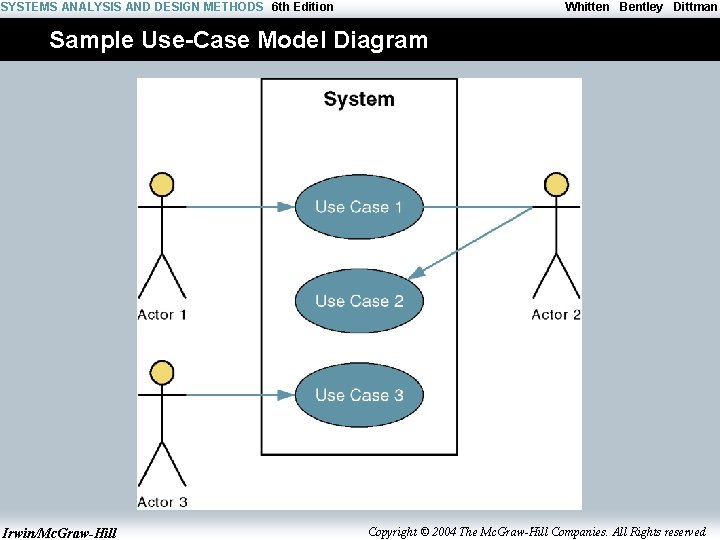 SYSTEMS ANALYSIS AND DESIGN METHODS 6th Edition Whitten Bentley Dittman

Sample Use-Case Model Diagram

System

Use Case 1

Use Case 2

Use Case 3

Actor 1

Actor 2

Actor 3

Irwin/McGraw-Hill

Copyright © 2004 The McGraw-Hill Companies. All Rights reserved.